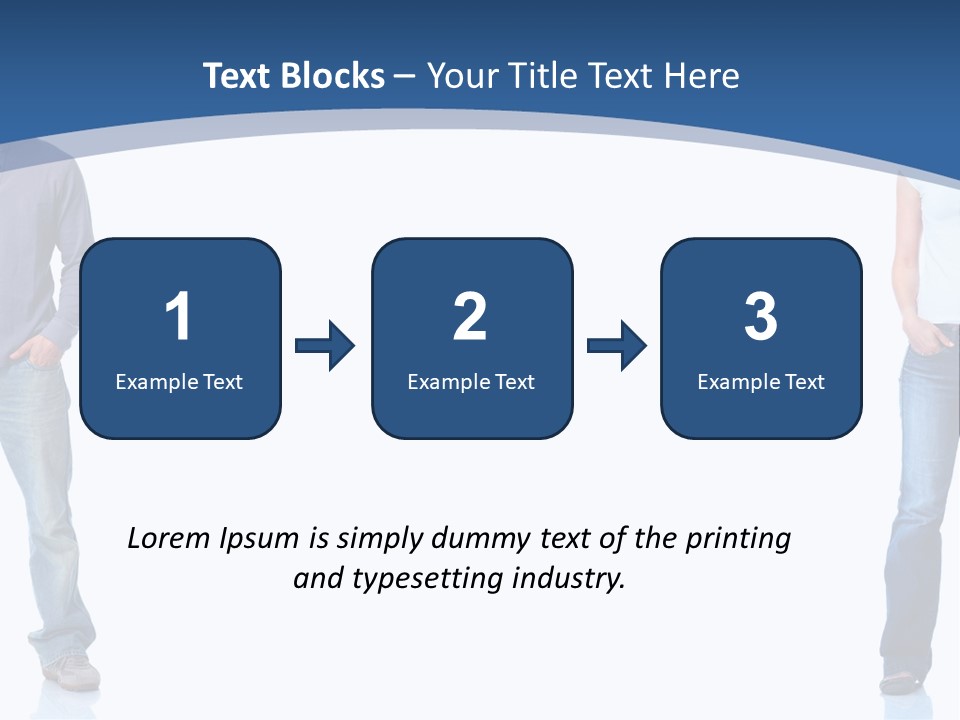 Text Blocks – Your Title Text Here

1
Example Text

2
Example Text

3
Example Text

Lorem Ipsum is simply dummy text of the printing and typesetting industry.